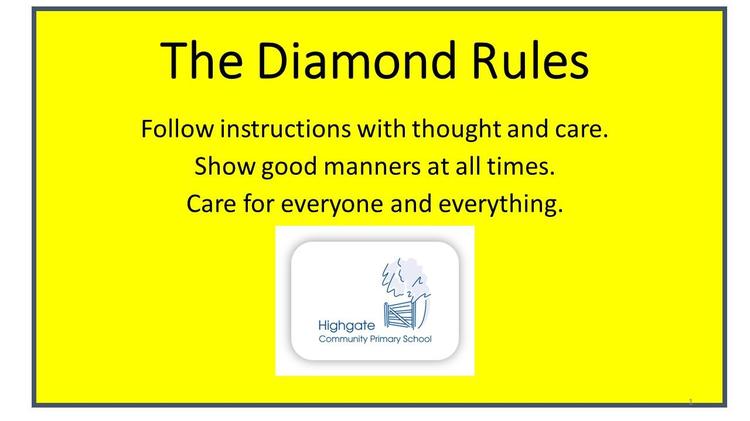 The Diamond Rules

Follow instructions with thought and care.
Show good manners at all times.
Care for everyone and everything.

Highgate
Community Primary School

1